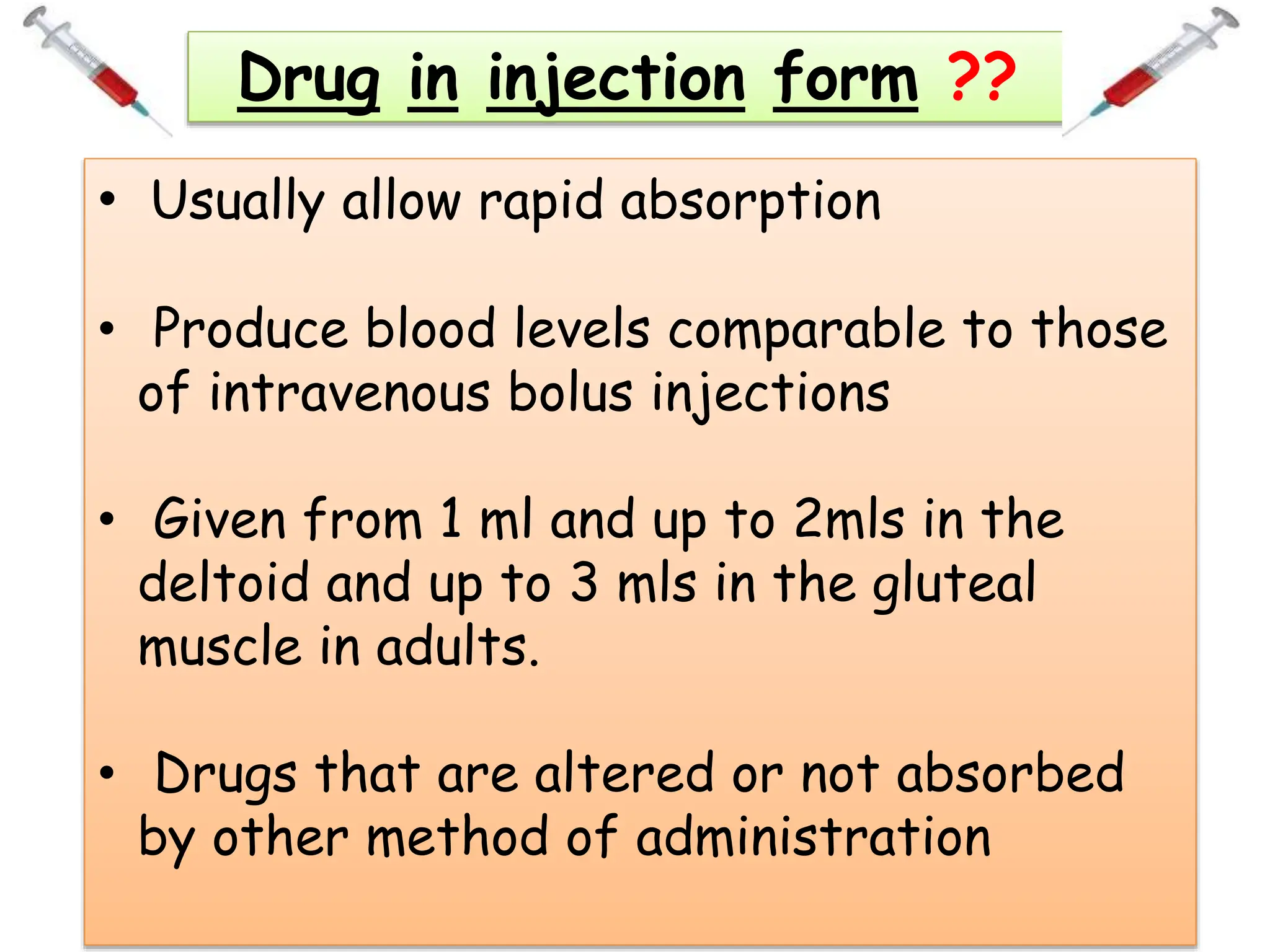 Drug in injection form ??

• Usually allow rapid absorption

• Produce blood levels comparable to those of intravenous bolus injections

• Given from 1 ml and up to 2mls in the deltoid and up to 3 mls in the gluteal muscle in adults.

• Drugs that are altered or not absorbed by other method of administration